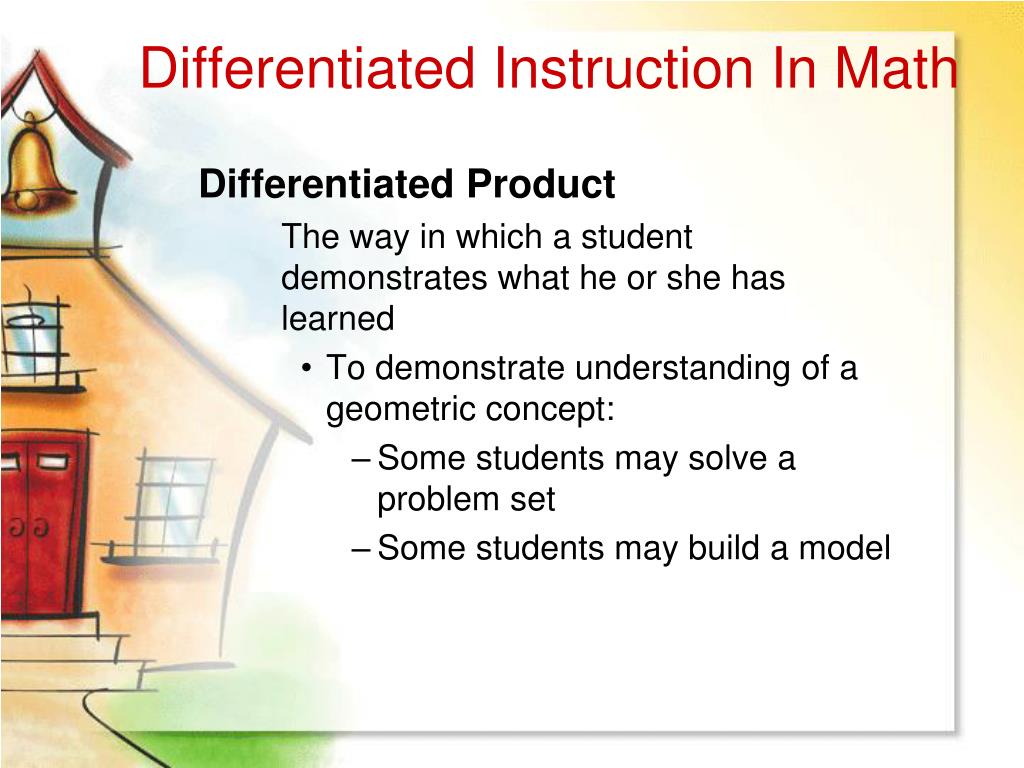 Differentiated Instruction In Math

Differentiated Product

The way in which a student demonstrates what he or she has learned

• To demonstrate understanding of a geometric concept:

– Some students may solve a problem set

– Some students may build a model